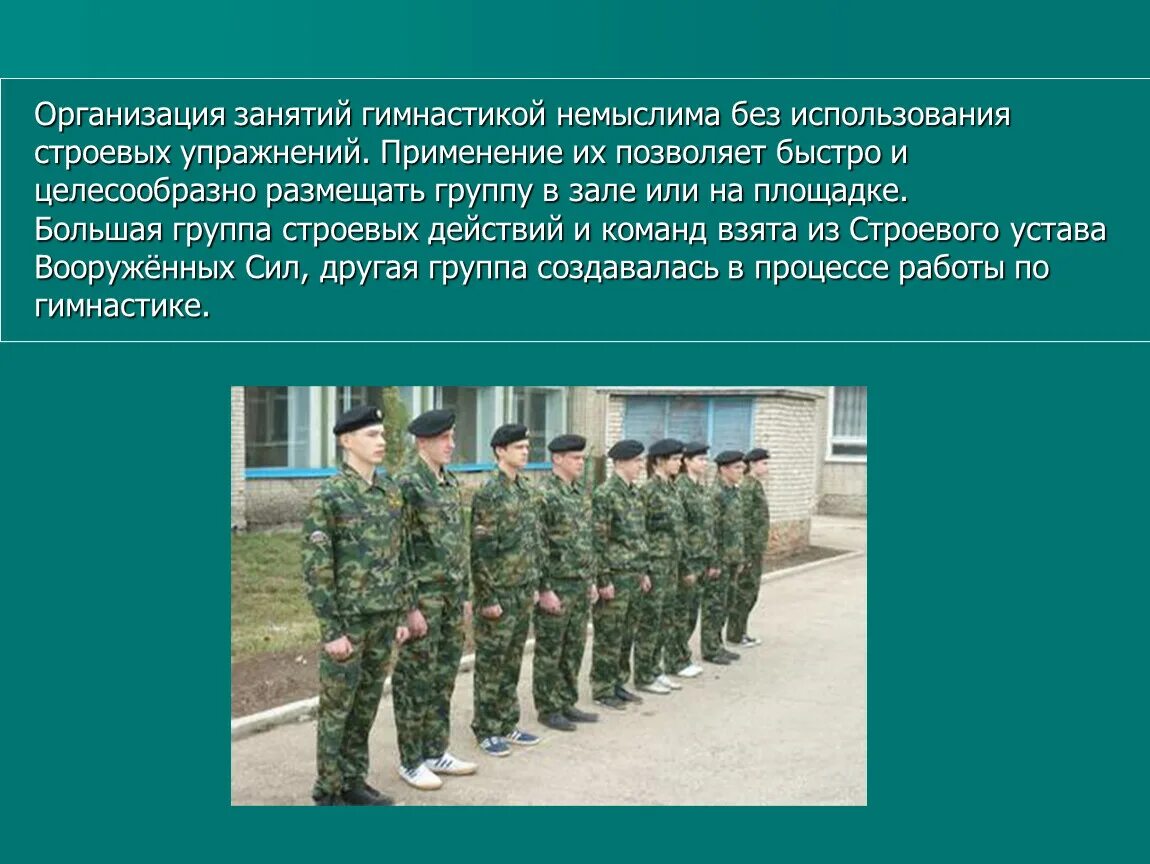 Организация занятий гимнастикой немыслима без использования строевых упражнений. Применение их позволяет быстро и целесообразно размещать группу в зале или на площадке.
Большая группа строевых действий и команд взята из Строевого устава Вооружённых Сил, другая группа создавалась в процессе работы по гимнастике.